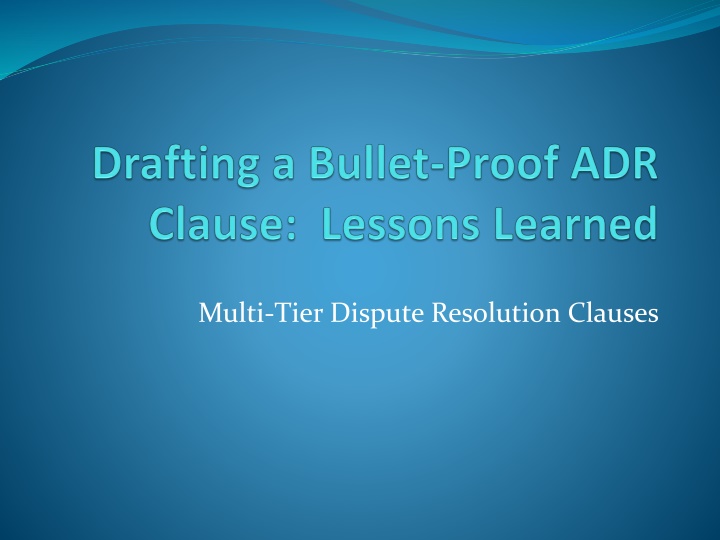 Drafting a Bullet-Proof ADR Clause:  Lessons Learned

Multi-Tier Dispute Resolution Clauses